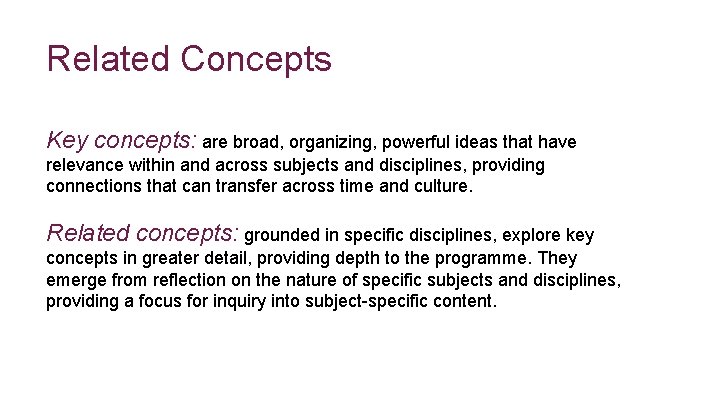 Related Concepts

Key concepts: are broad, organizing, powerful ideas that have relevance within and across subjects and disciplines, providing connections that can transfer across time and culture.

Related concepts: grounded in specific disciplines, explore key concepts in greater detail, providing depth to the programme. They emerge from reflection on the nature of specific subjects and disciplines, providing a focus for inquiry into subject-specific content.